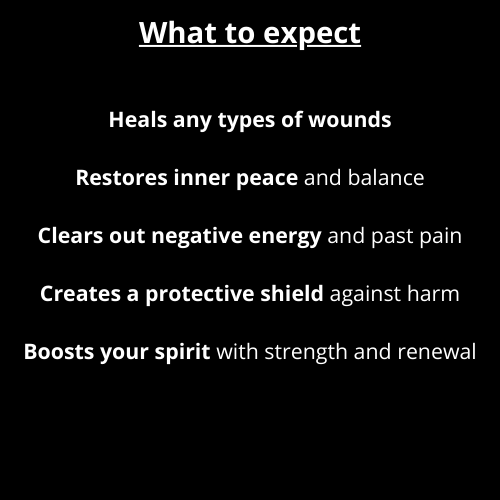 What to expect

Heals any types of wounds

Restores inner peace and balance

Clears out negative energy and past pain

Creates a protective shield against harm

Boosts your spirit with strength and renewal